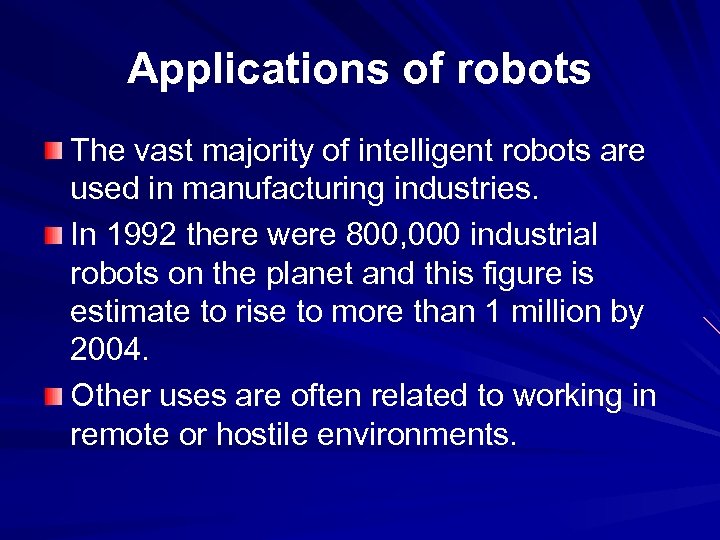 Applications of robots

The vast majority of intelligent robots are used in manufacturing industries.

In 1992 there were 800,000 industrial robots on the planet and this figure is estimate to rise to more than 1 million by 2004.

Other uses are often related to working in remote or hostile environments.